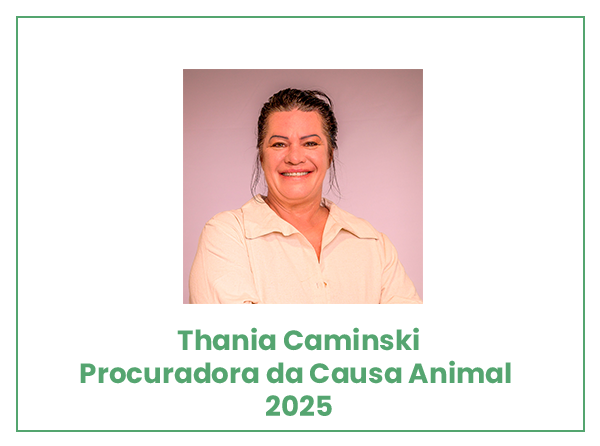 Thania Caminski
Procuradora da Causa Animal
2025